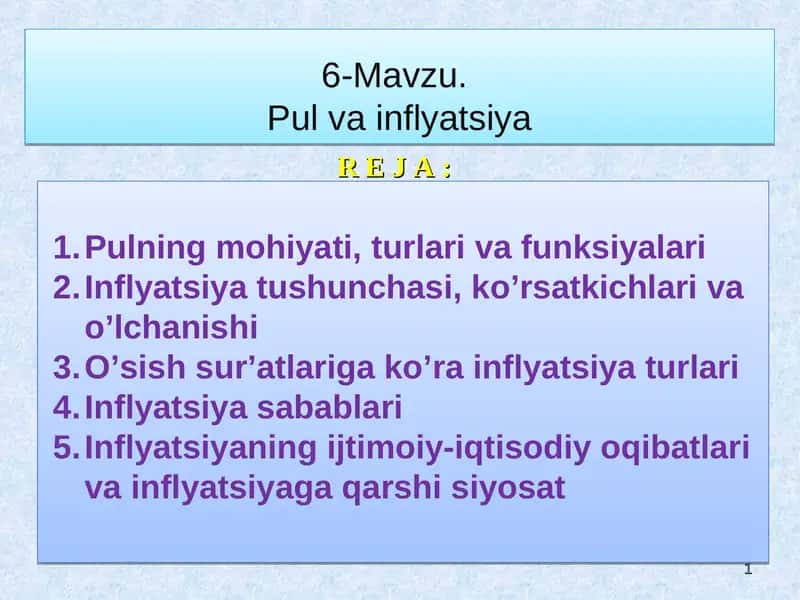 6-Mavzu.
Pul va inflyatsiya

R E J A :

1. Pulning mohiyati, turlari va funksiyalari
2. Inflyatsiya tushunchasi, ko’rsatkichlari va o’lchanishi
3. O’sish sur’atlariga ko’ra inflyatsiya turlari
4. Inflyatsiya sabablari
5. Inflyatsiyaning ijtimoiy-iqtisodiy oqibatlari va inflyatsiyaga qarshi siyosat

1